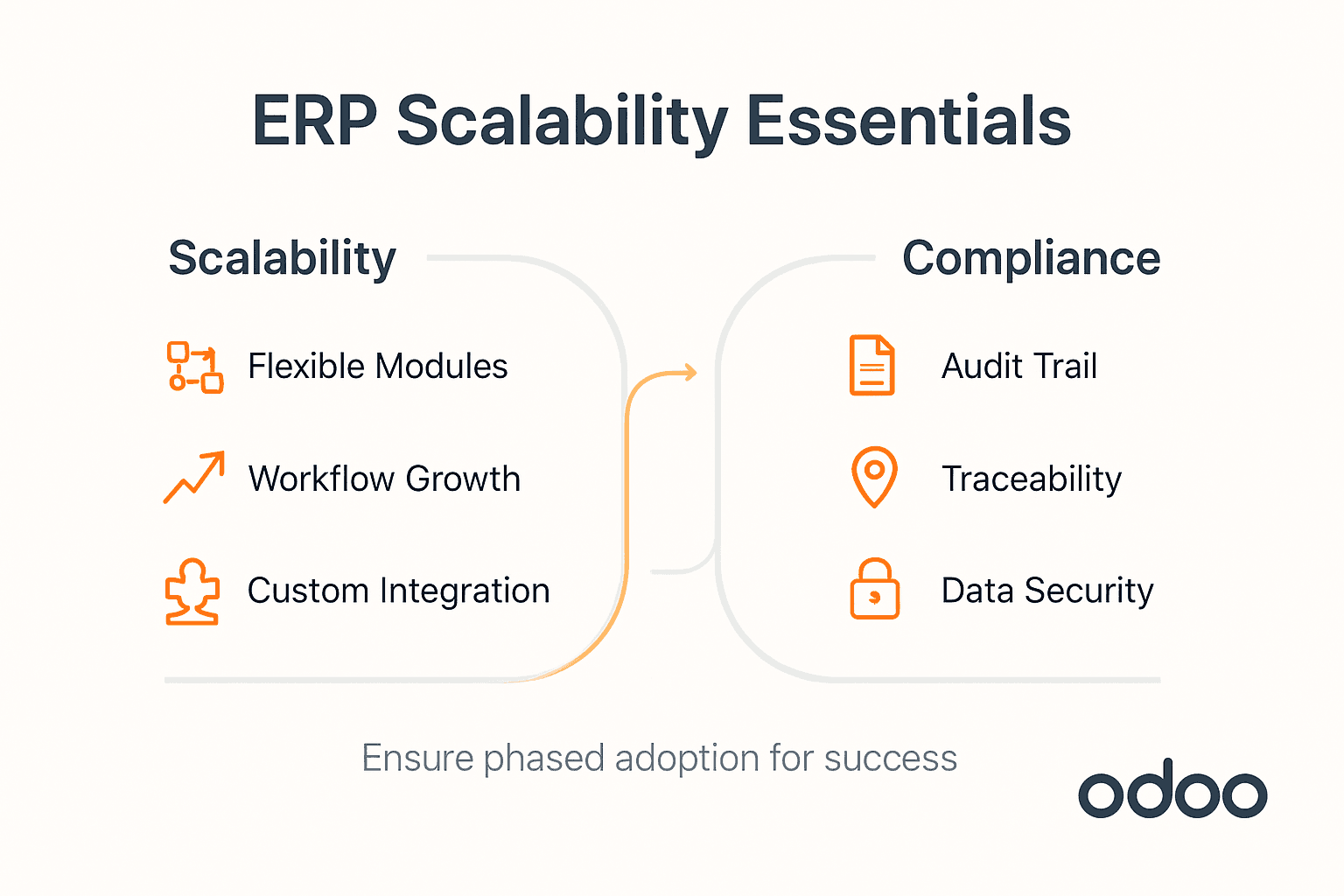 ERP Scalability Essentials

Scalability

Flexible Modules

Workflow Growth

Custom Integration

Compliance

Audit Trail

Traceability

Data Security

Ensure phased adoption for success

odoo